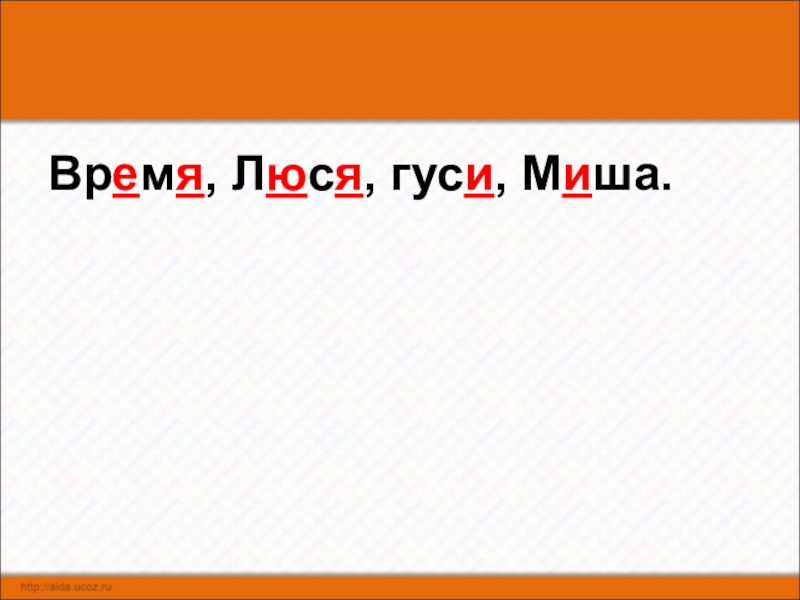 Время, Люся, гуси, Миша.

http://aida.ucoz.ru